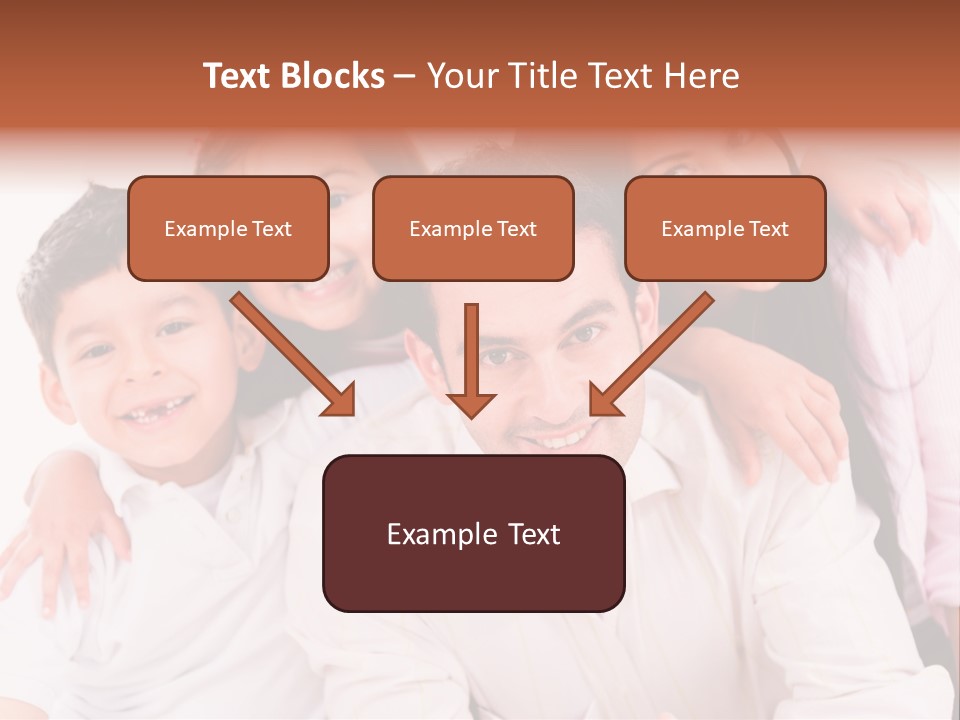 Text Blocks – Your Title Text Here

Example Text

Example Text

Example Text

Example Text